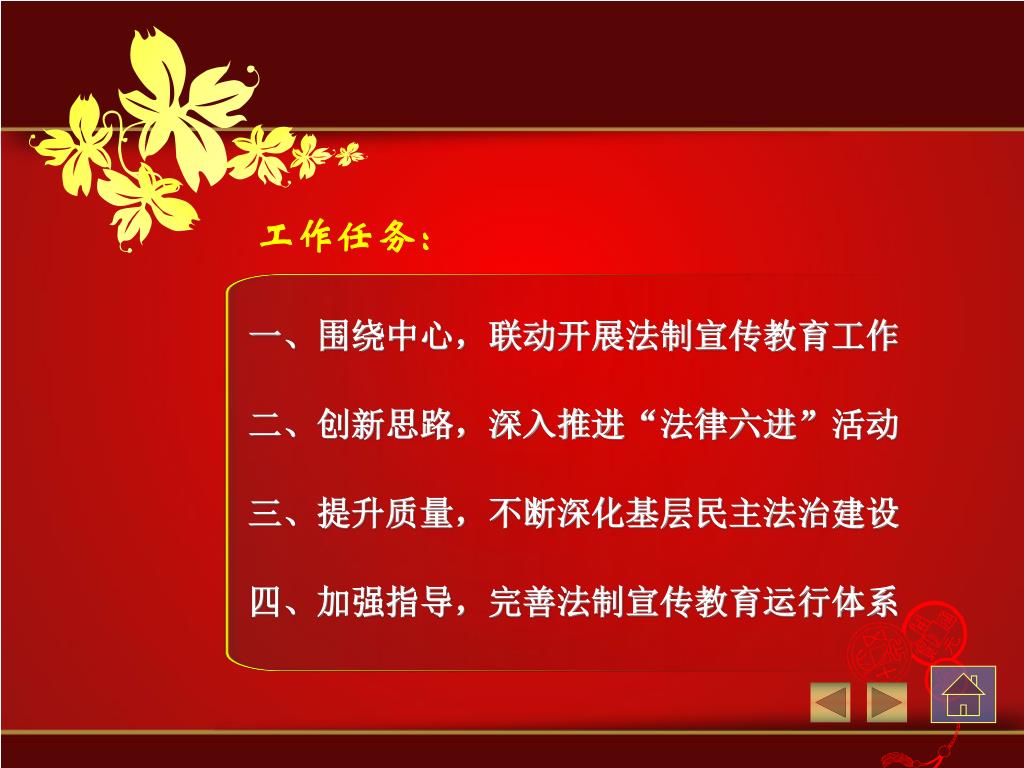 工作任务：

一、围绕中心，联动开展法制宣传教育工作

二、创新思路，深入推进“法律六进”活动

三、提升质量，不断深化基层民主法治建设

四、加强指导，完善法制宣传教育运行体系